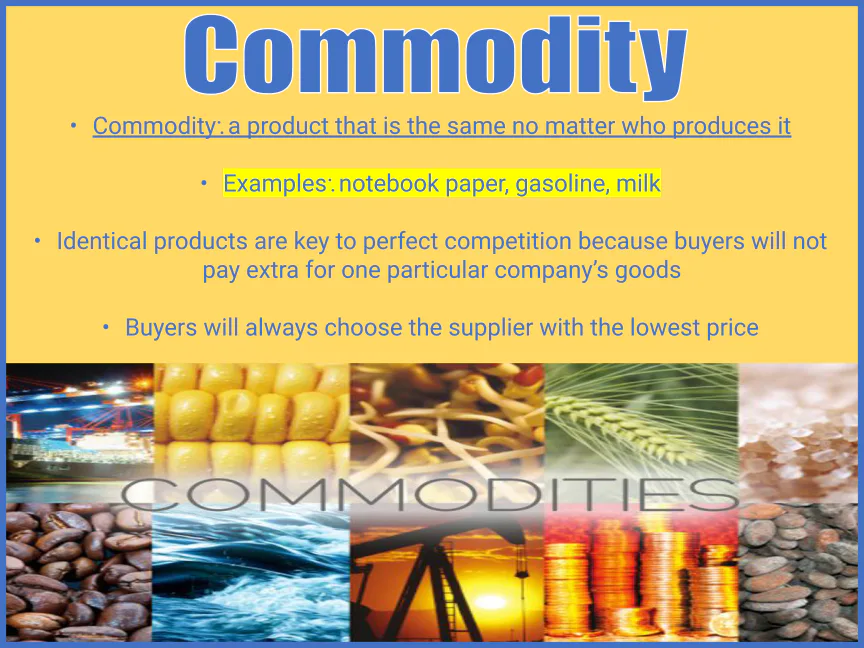 Commodity

• Commodity: a product that is the same no matter who produces it

• Examples: notebook paper, gasoline, milk

• Identical products are key to perfect competition because buyers will not pay extra for one particular company's goods

• Buyers will always choose the supplier with the lowest price

COMMODITIES